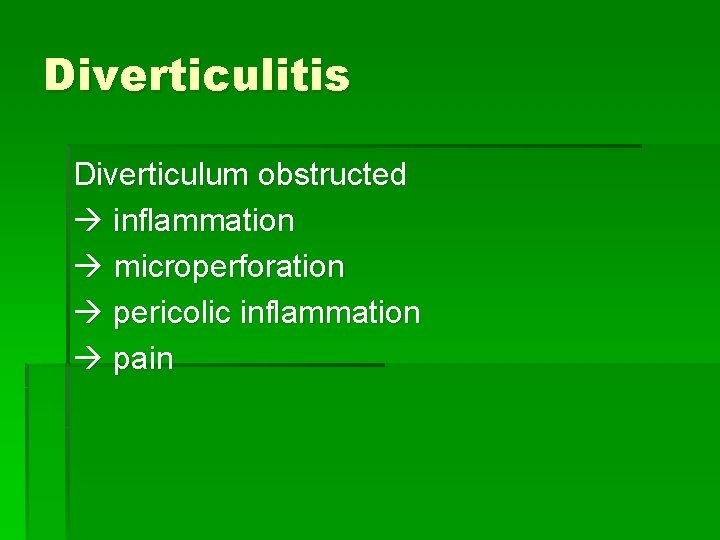 Diverticulitis

Diverticulum obstructed
→ inflammation
→ microperforation
→ pericolic inflammation
→ pain